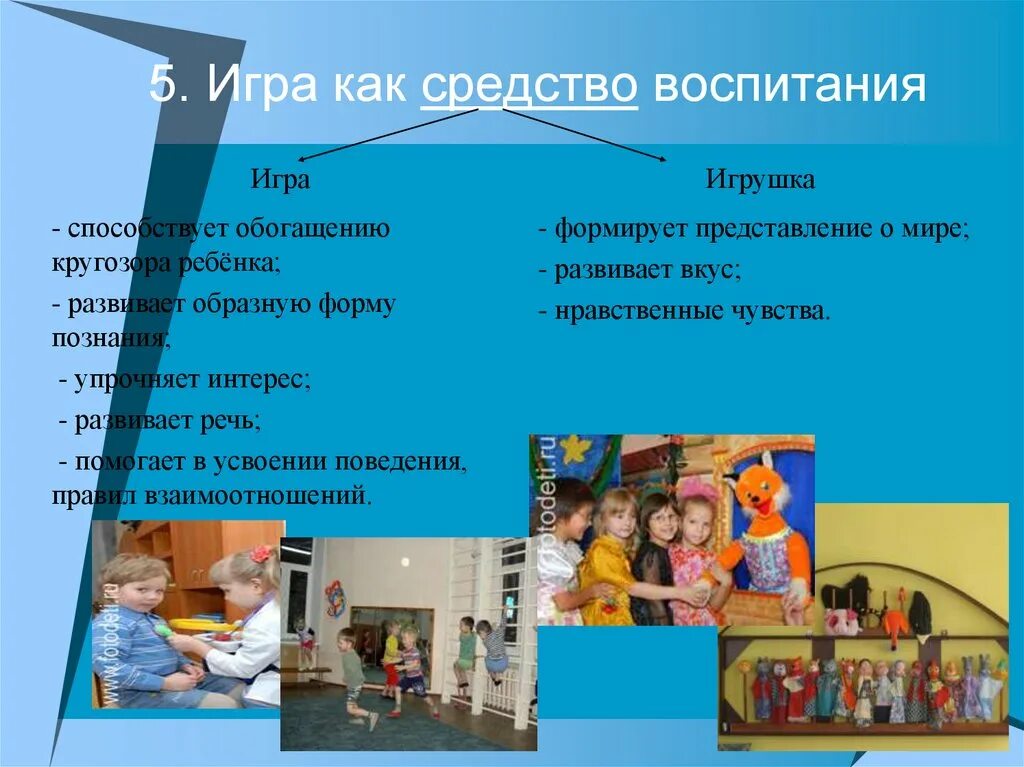 5. Игра как средство воспитания

Игра

- способствует обогащению кругозора ребёнка;

- развивает образную форму познания;

- упрочняет интерес;

- развивает речь;

- помогает в усвоении поведения, правил взаимоотношений.

Игрушка

- формирует представление о мире;

- развивает вкус;

- нравственные чувства.

www.fotodeti.ru

fotodeti.ru